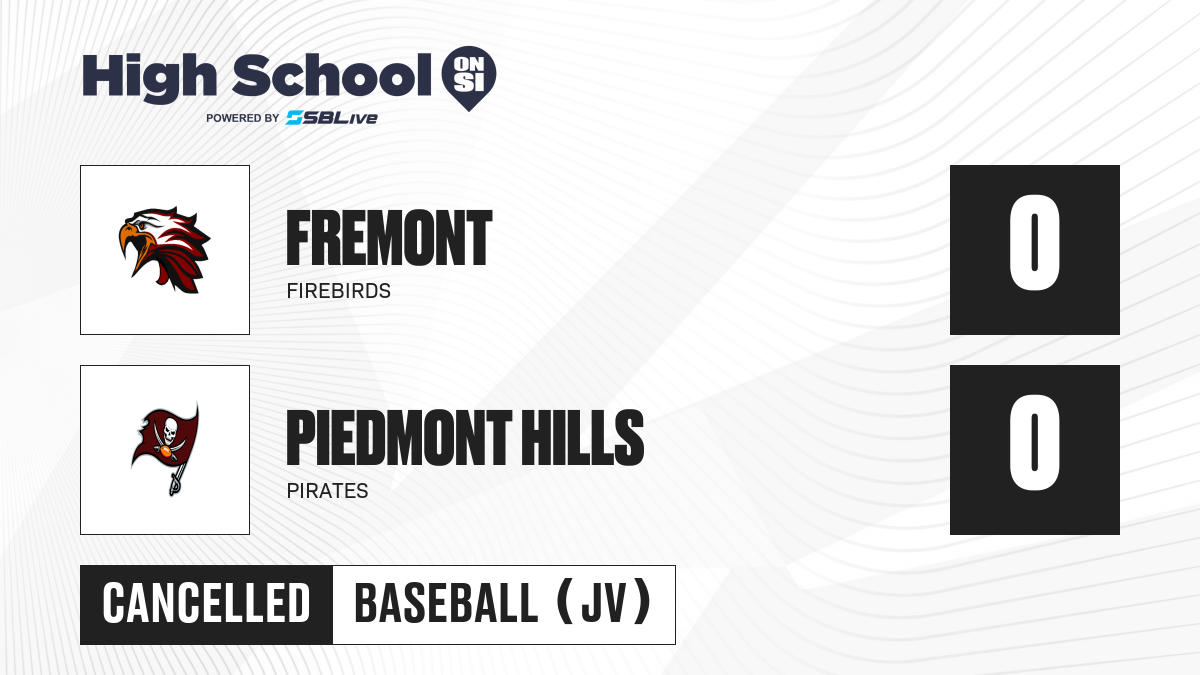 High School ON SI
POWERED BY SBLive

FREMONT
FIREBIRDS

0

PIEDMONT HILLS
PIRATES

0

CANCELLED

BASEBALL (JV)